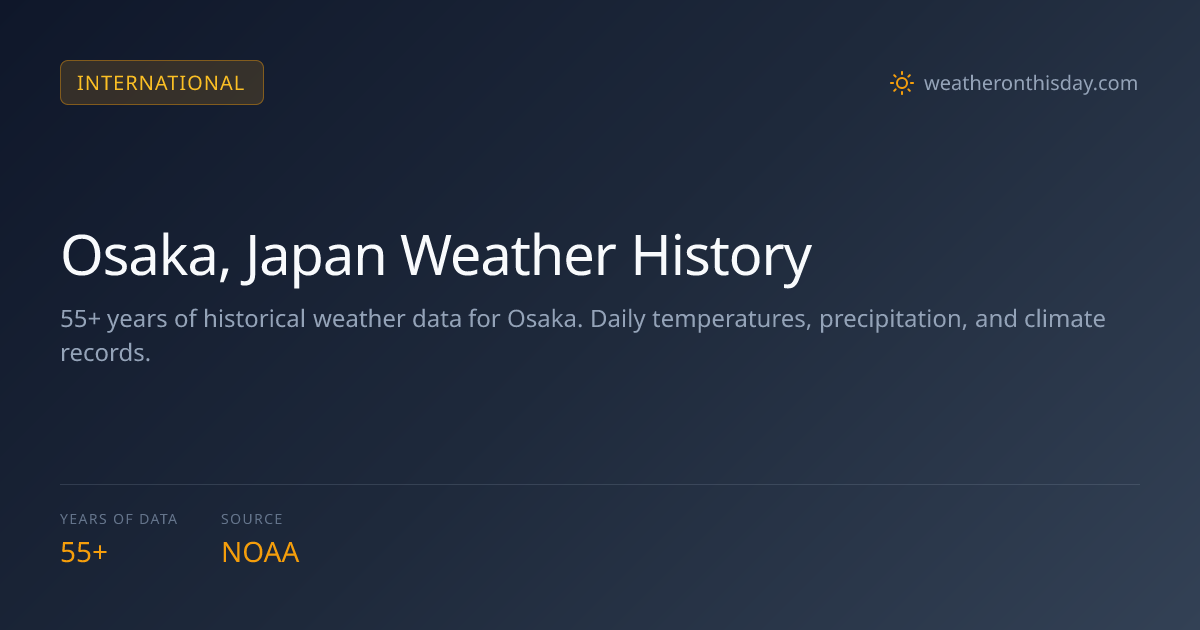 INTERNATIONAL

weatheronthisday.com

Osaka, Japan Weather History

55+ years of historical weather data for Osaka. Daily temperatures, precipitation, and climate records.

YEARS OF DATA
55+

SOURCE
NOAA